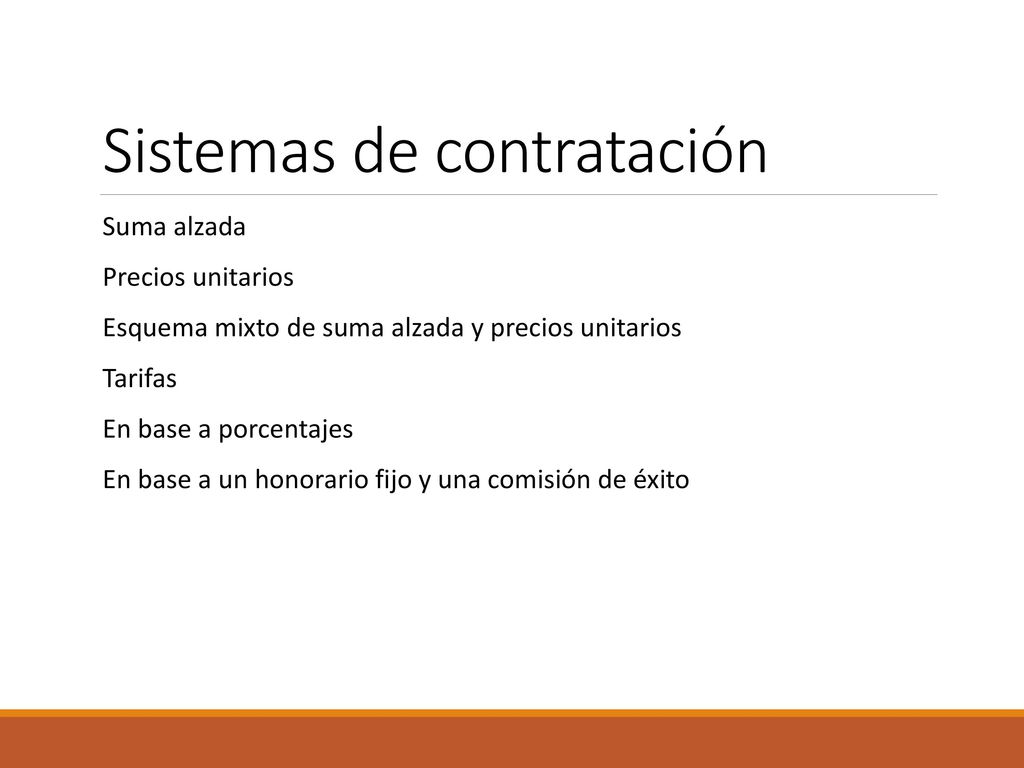 Sistemas de contratación

Suma alzada

Precios unitarios

Esquema mixto de suma alzada y precios unitarios

Tarifas

En base a porcentajes

En base a un honorario fijo y una comisión de éxito